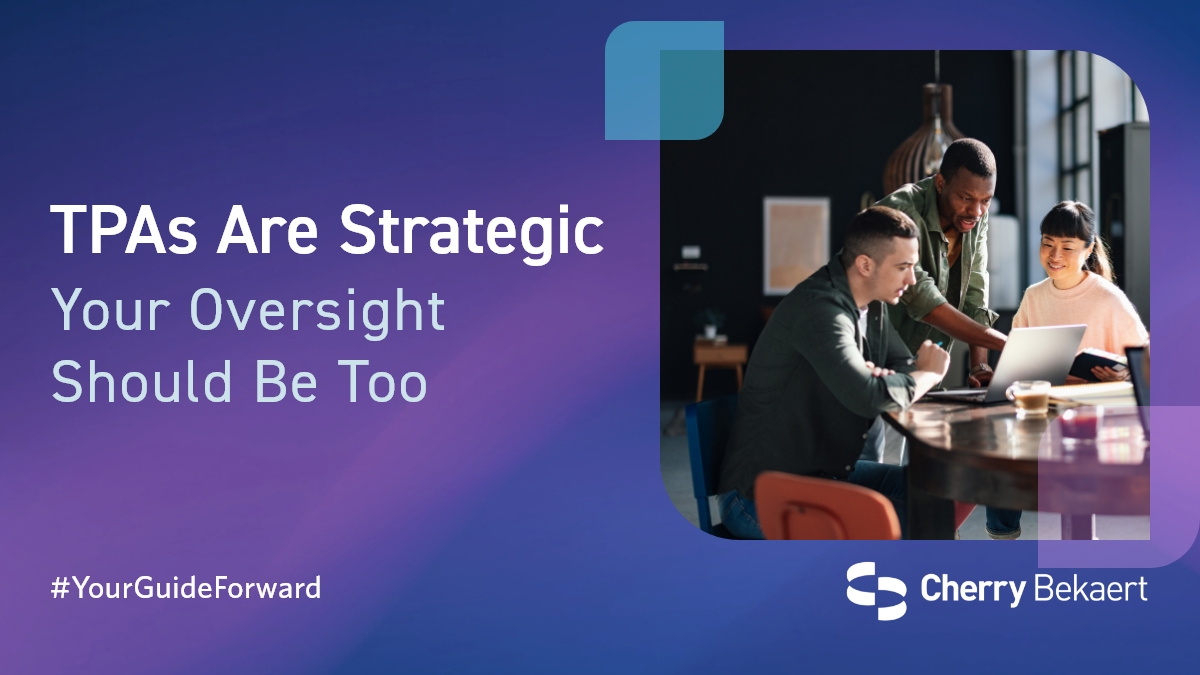 TPAs Are Strategic
Your Oversight Should Be Too

#YourGuideForward

Cherry Bekaert